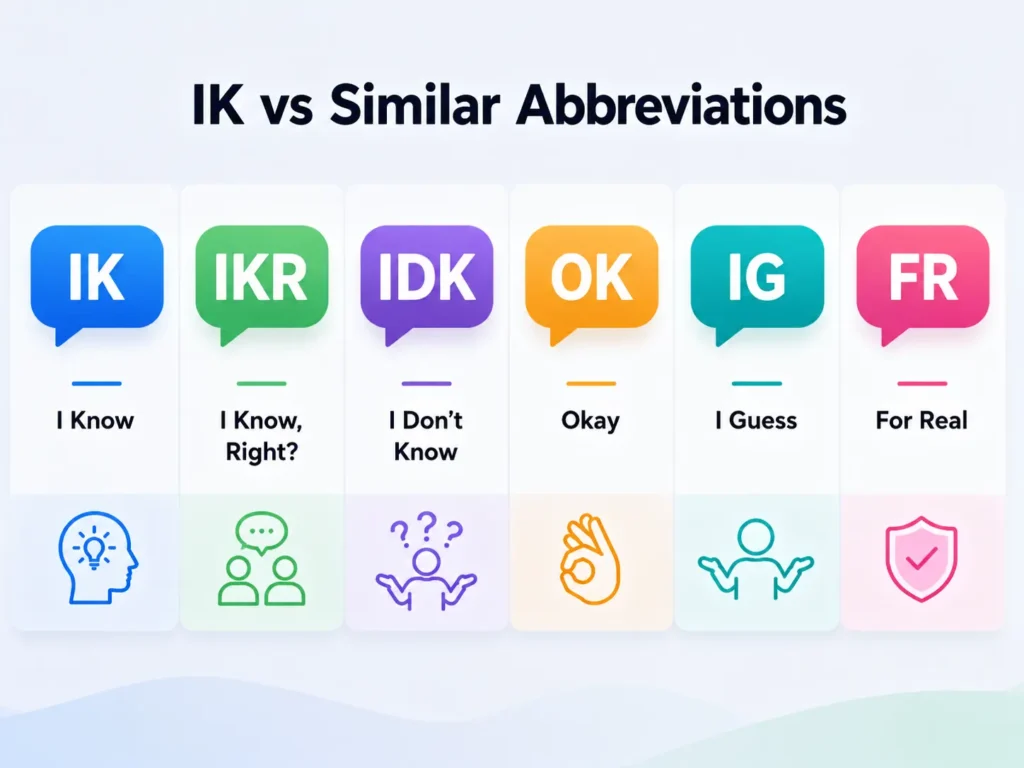 IK vs Similar Abbreviations

IK

I Know

IKR

I Know, Right?

IDK

I Don't Know

OK

Okay

IG

I Guess

FR

For Real